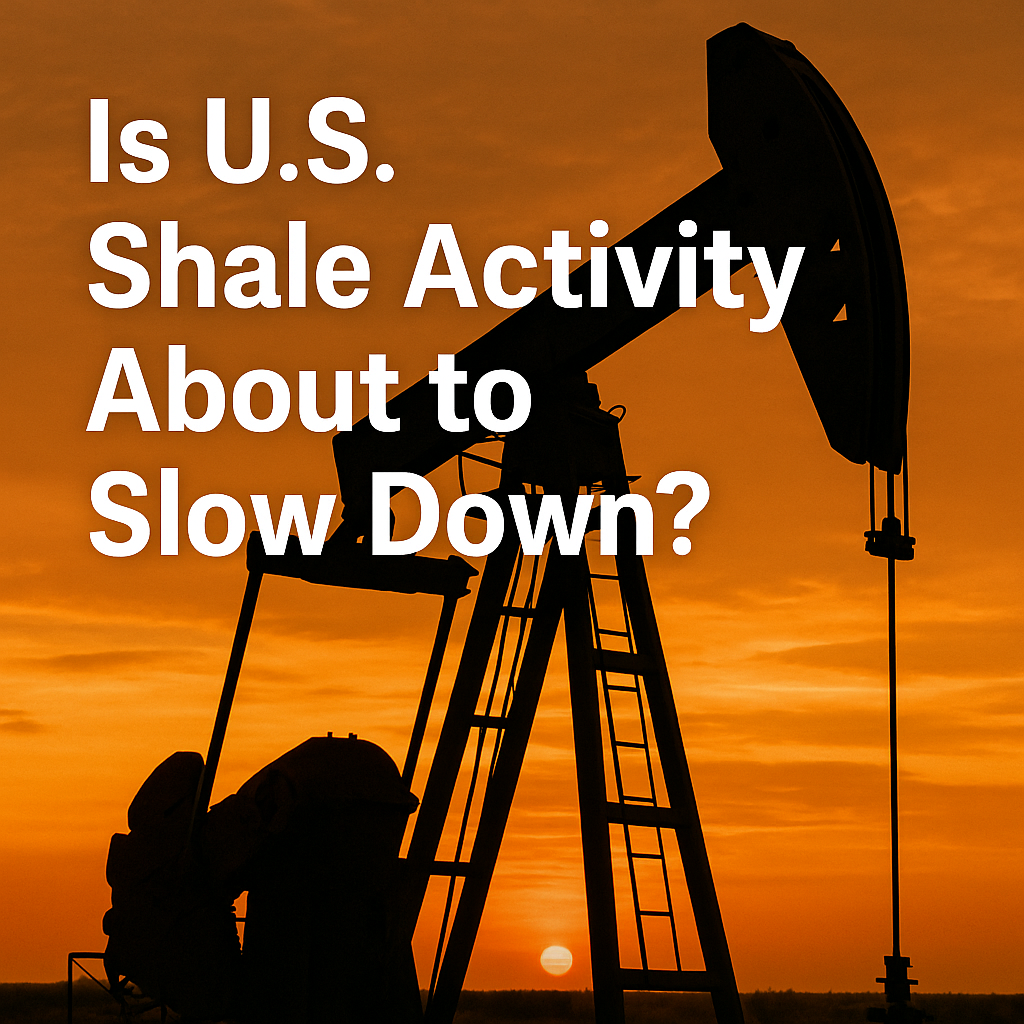 Is U.S. Shale Activity About to Slow Down?